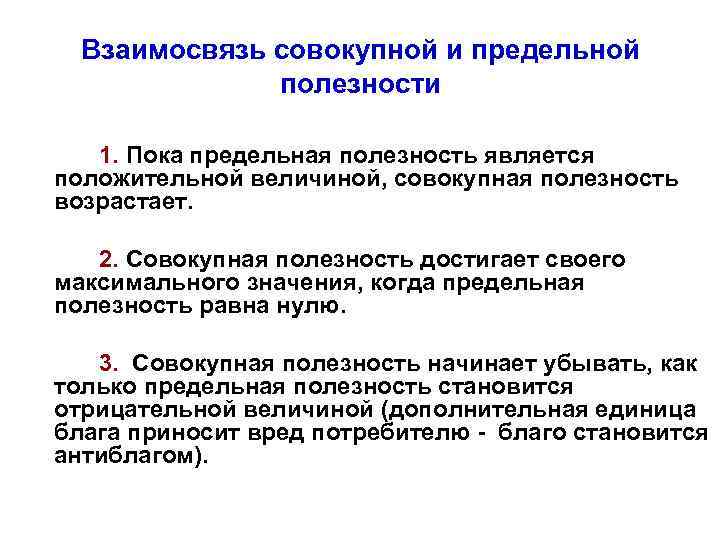 Взаимосвязь совокупной и предельной полезности

1. Пока предельная полезность является положительной величиной, совокупная полезность возрастает.

2. Совокупная полезность достигает своего максимального значения, когда предельная полезность равна нулю.

3. Совокупная полезность начинает убывать, как только предельная полезность становится отрицательной величиной (дополнительная единица блага приносит вред потребителю - благо становится антиблагом).